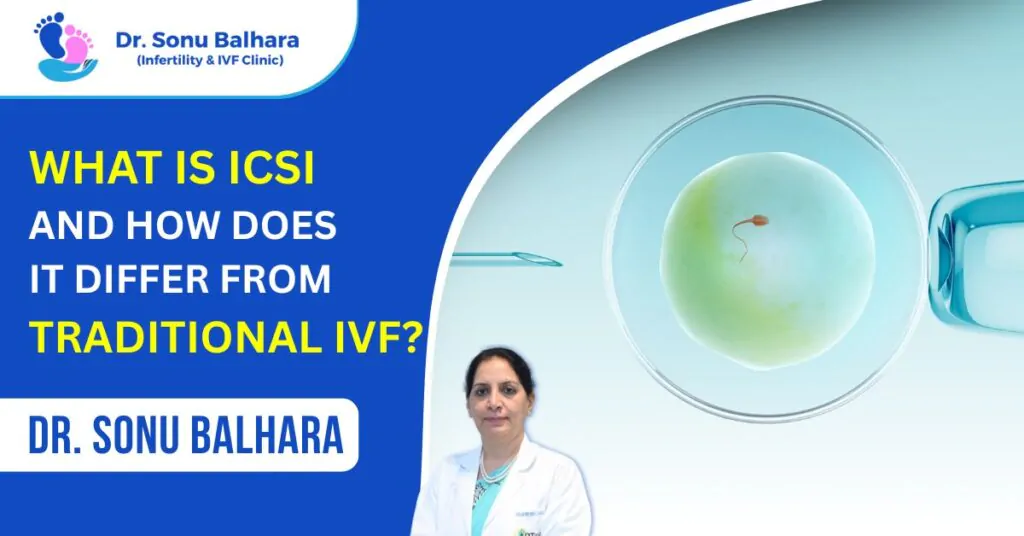 Dr. Sonu Balhara
(Infertility & IVF Clinic)

WHAT IS ICSI
AND HOW DOES
IT DIFFER FROM
TRADITIONAL IVF?

DR. SONU BALHARA